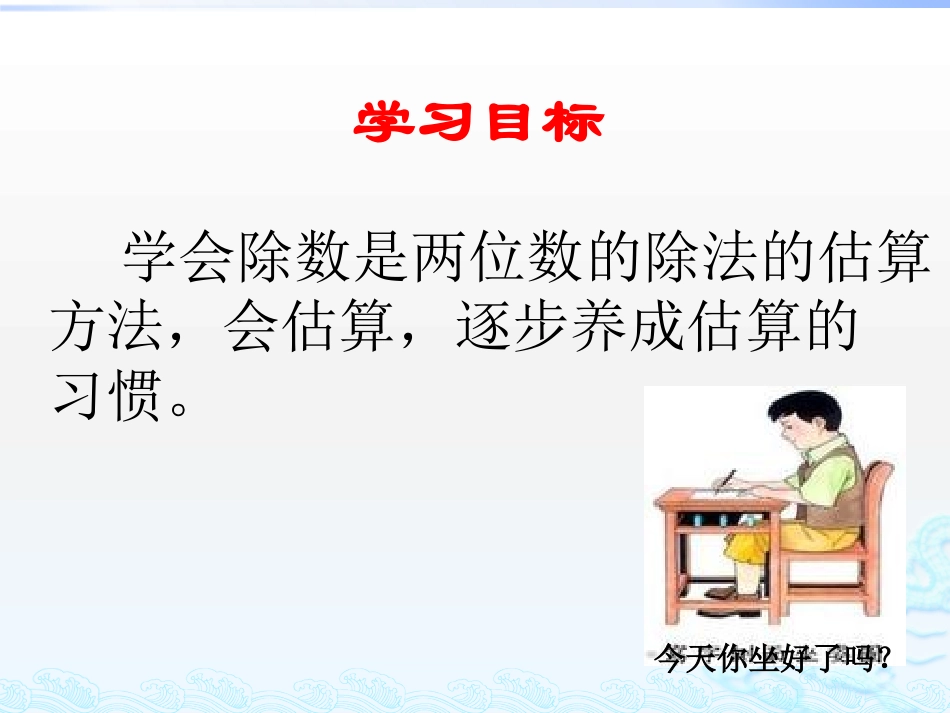 学习目标

学会除数是两位数的除法的估算方法，会估算，逐步养成估算的习惯。

今天你坐好了吗?